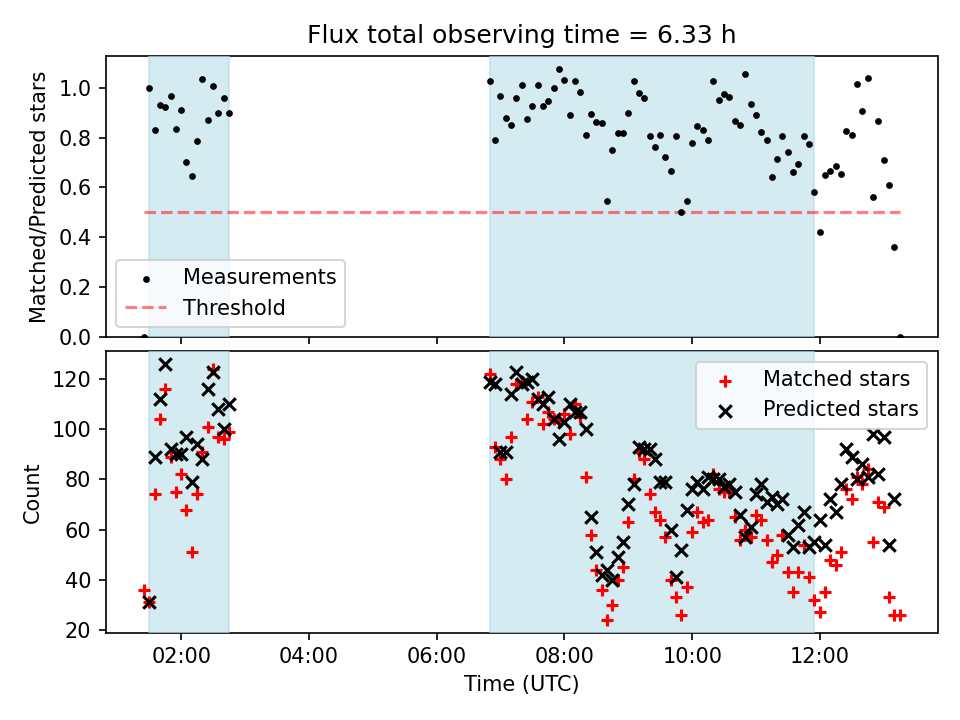 Flux total observing time = 6.33 h

Matched/Predicted stars

1.0
0.8
0.6
0.4
0.2
0.0

Measurements
Threshold

Count

120
100
80
60
40
20

Matched stars
Predicted stars

02:00
04:00
06:00
08:00
10:00
12:00

Time (UTC)